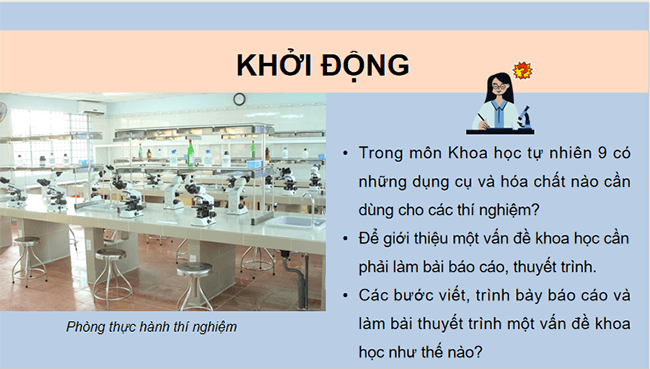 KHỞI ĐỘNG

Phòng thực hành thí nghiệm

• Trong môn Khoa học tự nhiên 9 có những dụng cụ và hóa chất nào cần dùng cho các thí nghiệm?

• Để giới thiệu một vấn đề khoa học cần phải làm bài báo cáo, thuyết trình.

• Các bước viết, trình bày báo cáo và làm bài thuyết trình một vấn đề khoa học như thế nào?